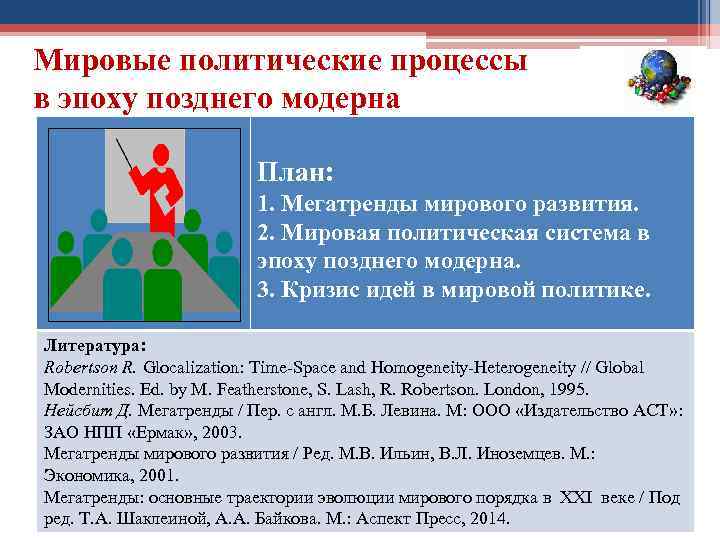 Мировые политические процессы в эпоху позднего модерна

План:
1. Мегатренды мирового развития.
2. Мировая политическая система в эпоху позднего модерна.
3. Кризис идей в мировой политике.

Литература:
Robertson R. Glocalization: Time-Space and Homogeneity-Heterogeneity // Global Modernities. Ed. by M. Featherstone, S. Lash, R. Robertson. London, 1995.
Нейсбит Д. Мегатренды / Пер. с англ. М.Б. Левина. М: ООО «Издательство АСТ»: ЗАО НПП «Ермак», 2003.
Мегатренды мирового развития / Ред. М.В. Ильин, В.Л. Иноземцев. М.: Экономика, 2001.
Мегатренды: основные траектории эволюции мирового порядка в XXI веке / Под ред. Т.А. Шаклеиной, А.А. Байкова. М.: Аспект Пресс, 2014.